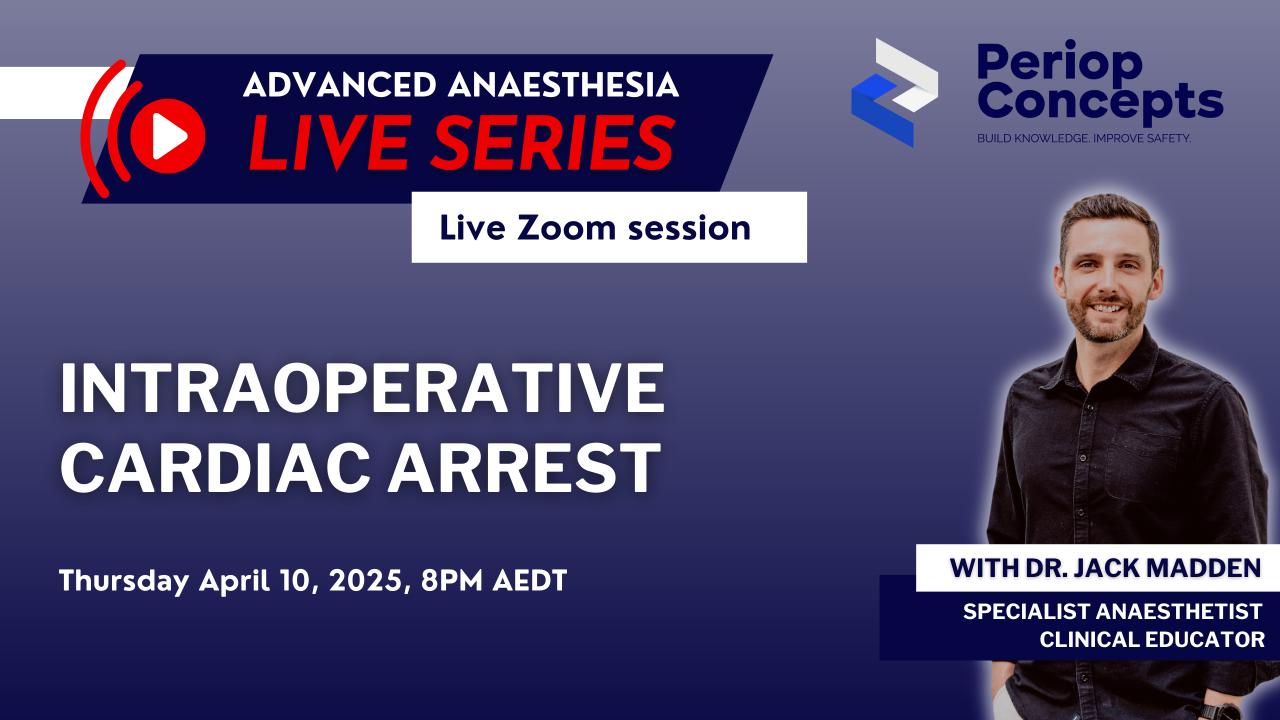 ADVANCED ANAESTHESIA
LIVE SERIES

Live Zoom session

Periop Concepts
BUILD KNOWLEDGE. IMPROVE SAFETY.

INTRAOPERATIVE CARDIAC ARREST

Thursday April 10, 2025, 8PM AEDT

WITH DR. JACK MADDEN
SPECIALIST ANAESTHETIST
CLINICAL EDUCATOR